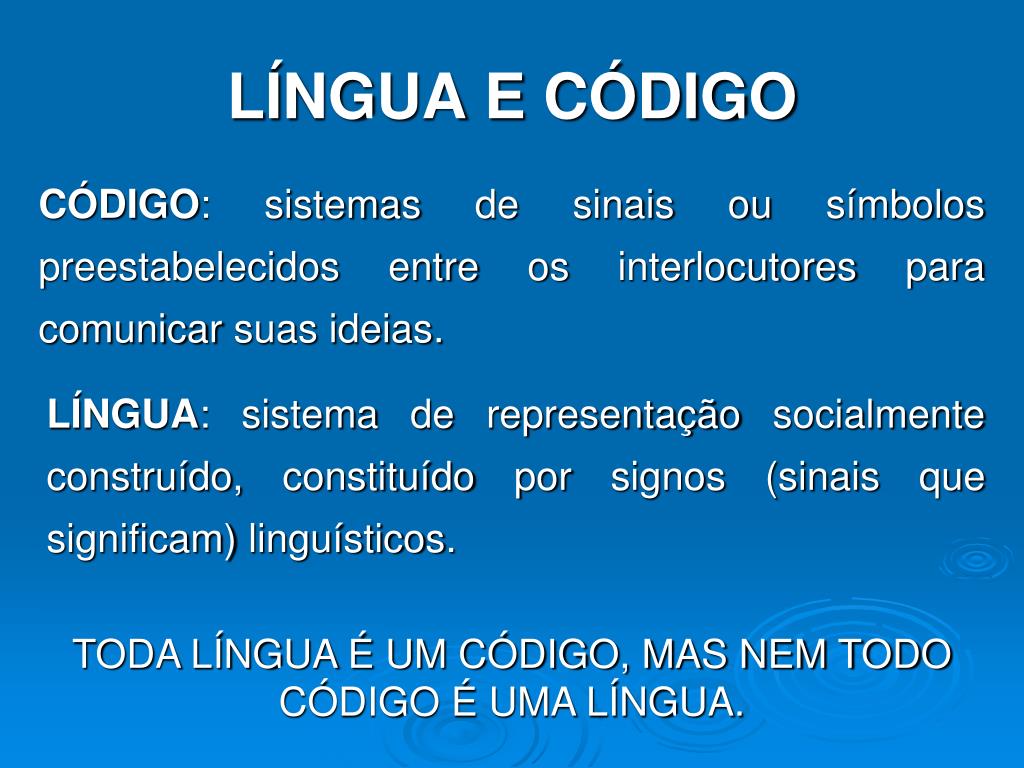 LÍNGUA E CÓDIGO

CÓDIGO: sistemas de sinais ou símbolos preestabelecidos entre os interlocutores para comunicar suas ideias.

LÍNGUA: sistema de representação socialmente construído, constituído por signos (sinais que significam) linguísticos.

TODA LÍNGUA É UM CÓDIGO, MAS NEM TODO CÓDIGO É UMA LÍNGUA.